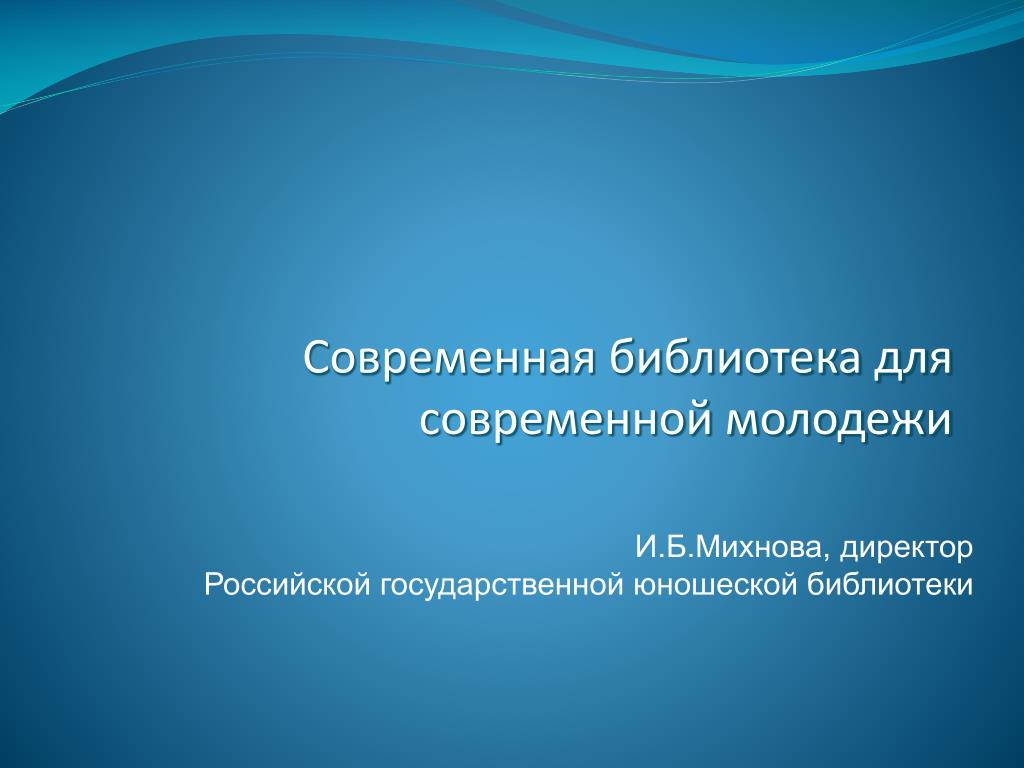 Современная библиотека для современной молодежи

И.Б.Михнова, директор
Российской государственной юношеской библиотеки